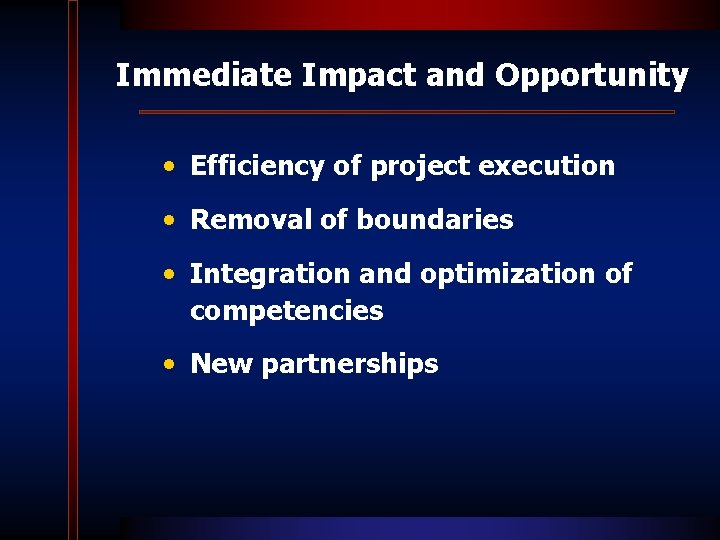 Immediate Impact and Opportunity

• Efficiency of project execution
• Removal of boundaries
• Integration and optimization of competencies
• New partnerships